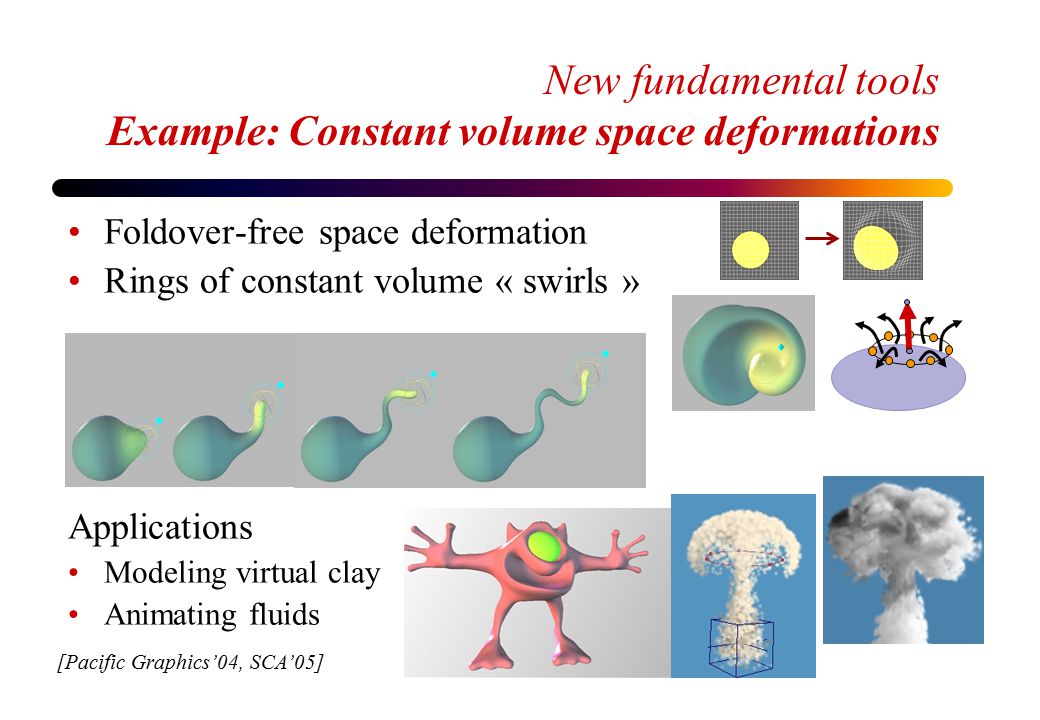 New fundamental tools
Example: Constant volume space deformations

• Foldover-free space deformation
• Rings of constant volume « swirls »

Applications
• Modeling virtual clay
• Animating fluids

[Pacific Graphics'04, SCA'05]